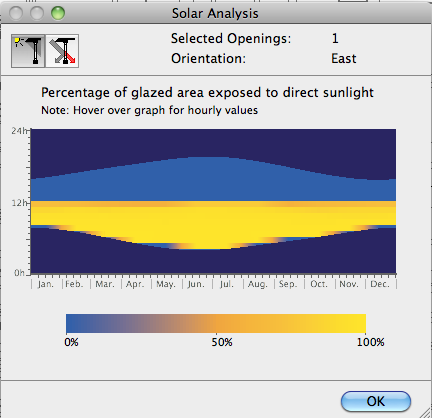 Solar Analysis

Selected Openings: 1
Orientation: East

Percentage of glazed area exposed to direct sunlight
Note: Hover over graph for hourly values

24h
12h
0h

Jan. Feb. Mar. Apr. May. Jun. Jul. Aug. Sep. Oct. Nov. Dec.

0%
50%
100%

OK